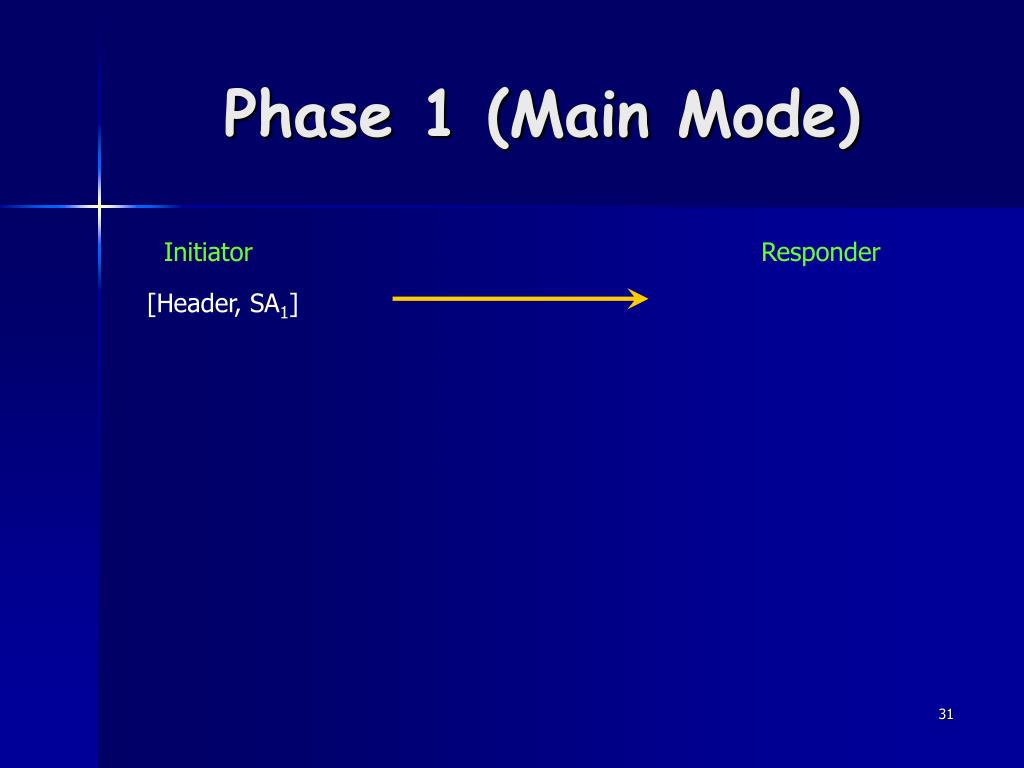 Phase 1 (Main Mode)

Initiator

Responder

[Header, $SA_1$]

31